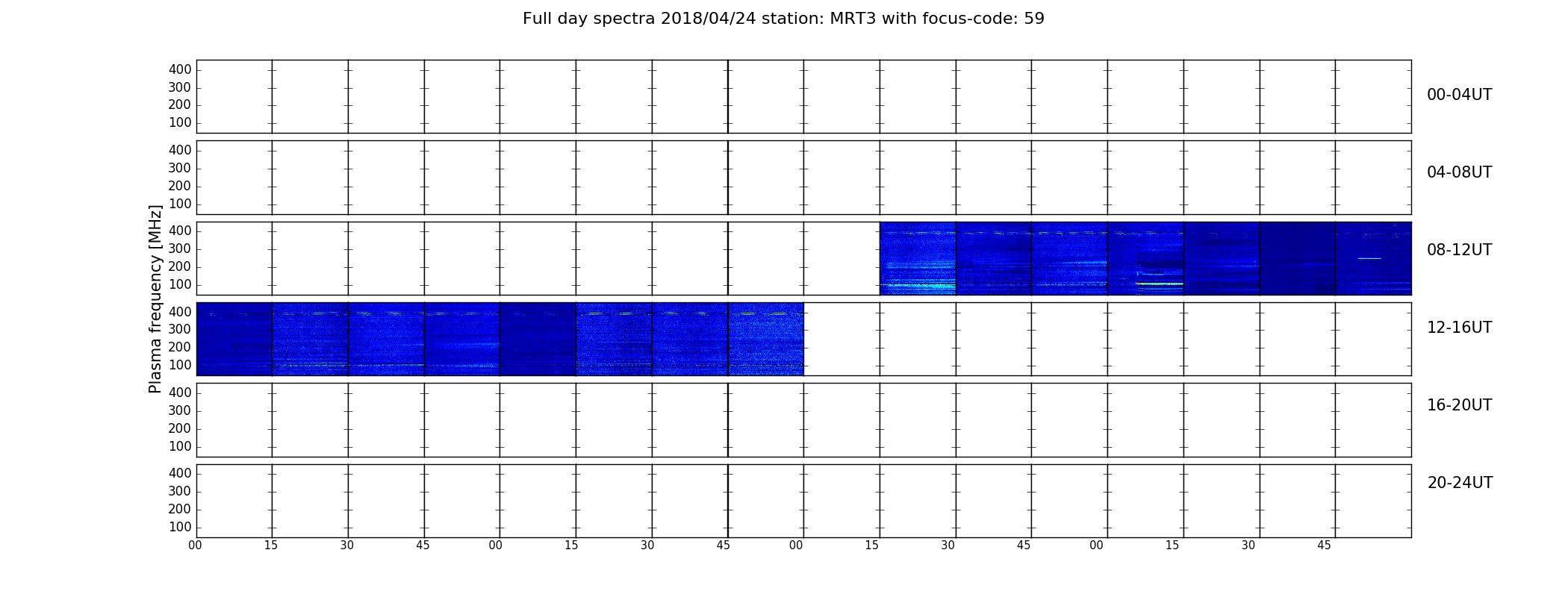 Full day spectra 2018/04/24 station: MRT3 with focus-code: 59

Plasma frequency [MHz]

400
300
200
100
00-04UT

400
300
200
100
04-08UT

400
300
200
100
08-12UT

400
300
200
100
12-16UT

400
300
200
100
16-20UT

400
300
200
100
20-24UT

00 15 30 45 00 15 30 45 00 15 30 45 00 15 30 45